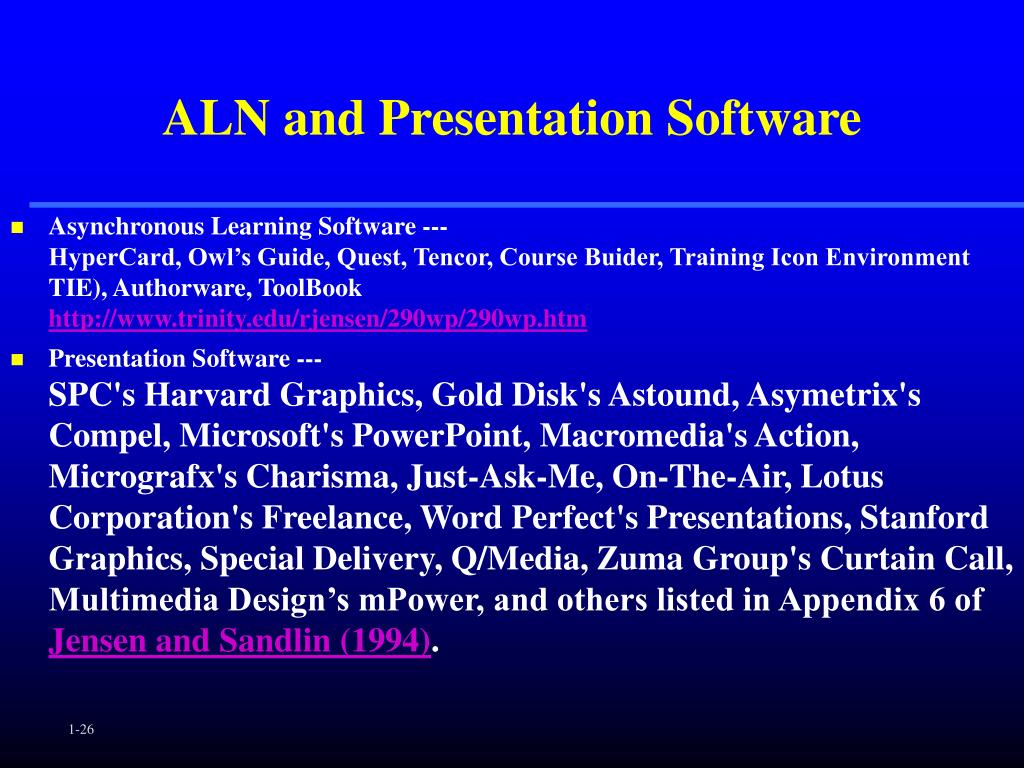 ALN and Presentation Software

Asynchronous Learning Software ---
HyperCard, Owl’s Guide, Quest, Tencor, Course Buider, Training Icon Environment TIE), Authorware, ToolBook
http://www.trinity.edu/rjensen/290wp/290wp.htm

Presentation Software ---
SPC's Harvard Graphics, Gold Disk's Astound, Asymetrix's Compel, Microsoft's PowerPoint, Macromedia's Action, Micrografx's Charisma, Just-Ask-Me, On-The-Air, Lotus Corporation's Freelance, Word Perfect's Presentations, Stanford Graphics, Special Delivery, Q/Media, Zuma Group's Curtain Call, Multimedia Design’s mPower, and others listed in Appendix 6 of Jensen and Sandlin (1994).

1-26